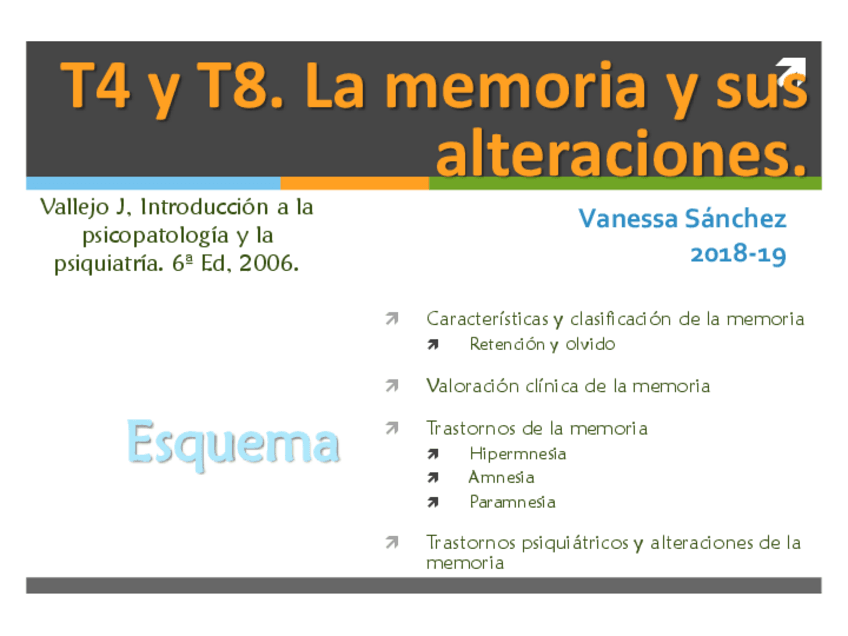 T4 y T8. La memoria y sus alteraciones.

Vallejo J, Introducción a la psicopatología y la psiquiatría. 6ª Ed, 2006.

Vanessa Sánchez
2018-19

Esquema

Características y clasificación de la memoria
Retención y olvido

Valoración clínica de la memoria

Trastornos de la memoria
Hipermnesia
Amnesia
Paramnesia

Trastornos psiquiátricos y alteraciones de la memoria